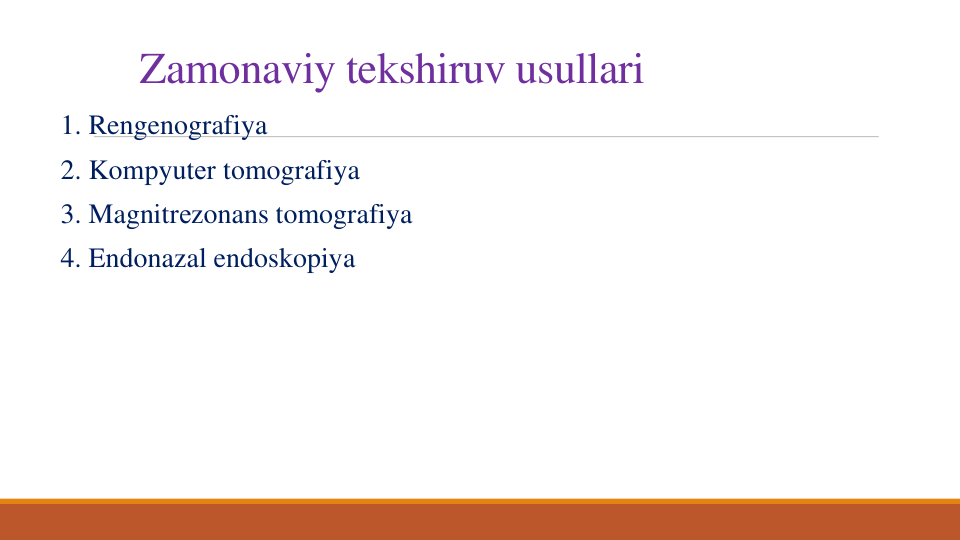 Zamonaviy tekshiruv usullari

1. Rengenografiya

2. Kompyuter tomografiya

3. Magnitrezonans tomografiya

4. Endonazal endoskopiya